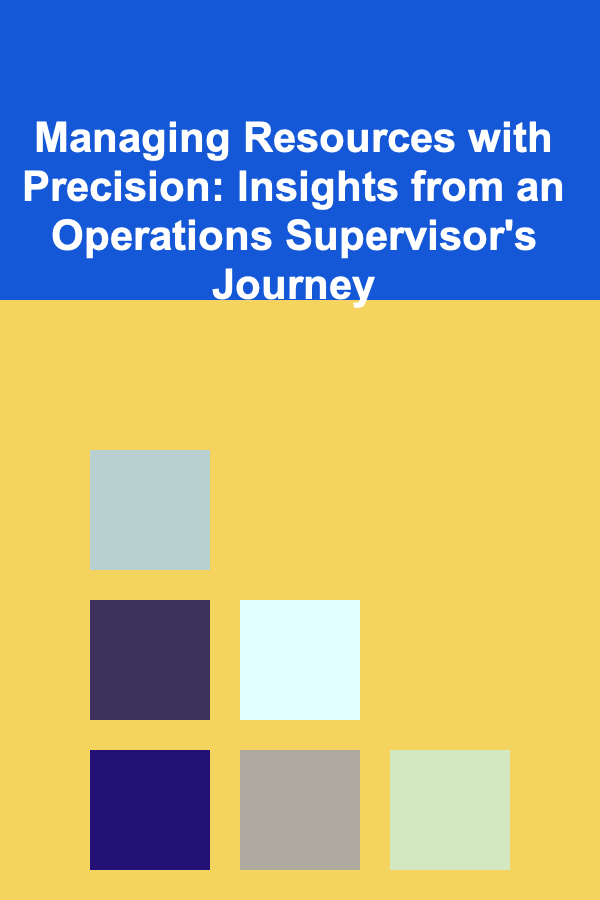 Managing Resources with Precision: Insights from an Operations Supervisor's Journey